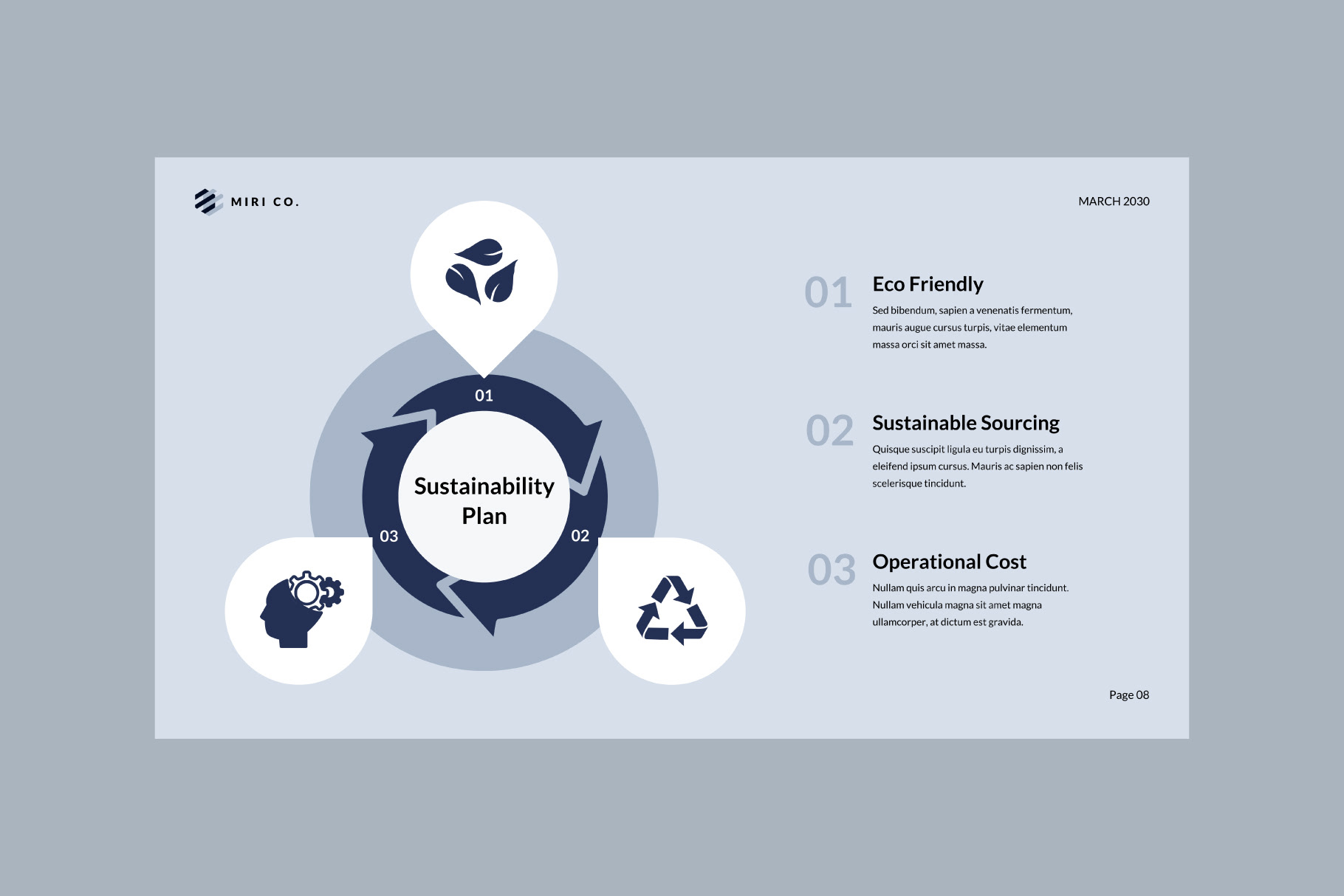 MIRI CO.

MARCH 2030

01

Sustainability Plan

03

02

01 Eco Friendly

Sed bibendum, sapien a venenatis fermentum, mauris augue cursus turpis, vitae elementum massa orci sit amet massa.

02 Sustainable Sourcing

Quisque suscipit ligula eu turpis dignissim, a eleifend ipsum cursus. Mauris ac sapien non felis scelerisque tincidunt.

03 Operational Cost

Nullam quis arcu in magna pulvinar tincidunt. Nullam vehicula magna sit amet magna ullamcorper, at dictum est gravida.

Page 08